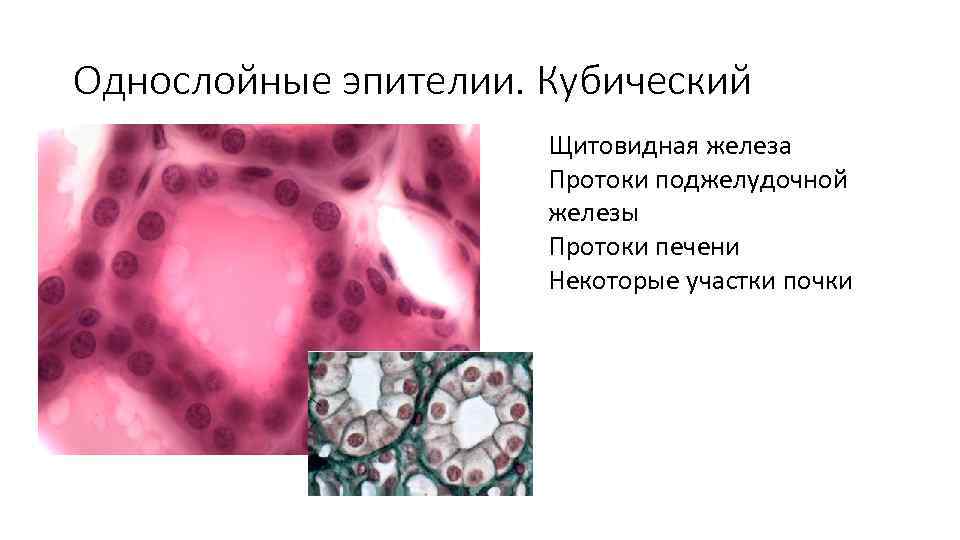 Однослойные эпителии. Кубический

Щитовидная железа
Протоки поджелудочной железы
Протоки печени
Некоторые участки почки